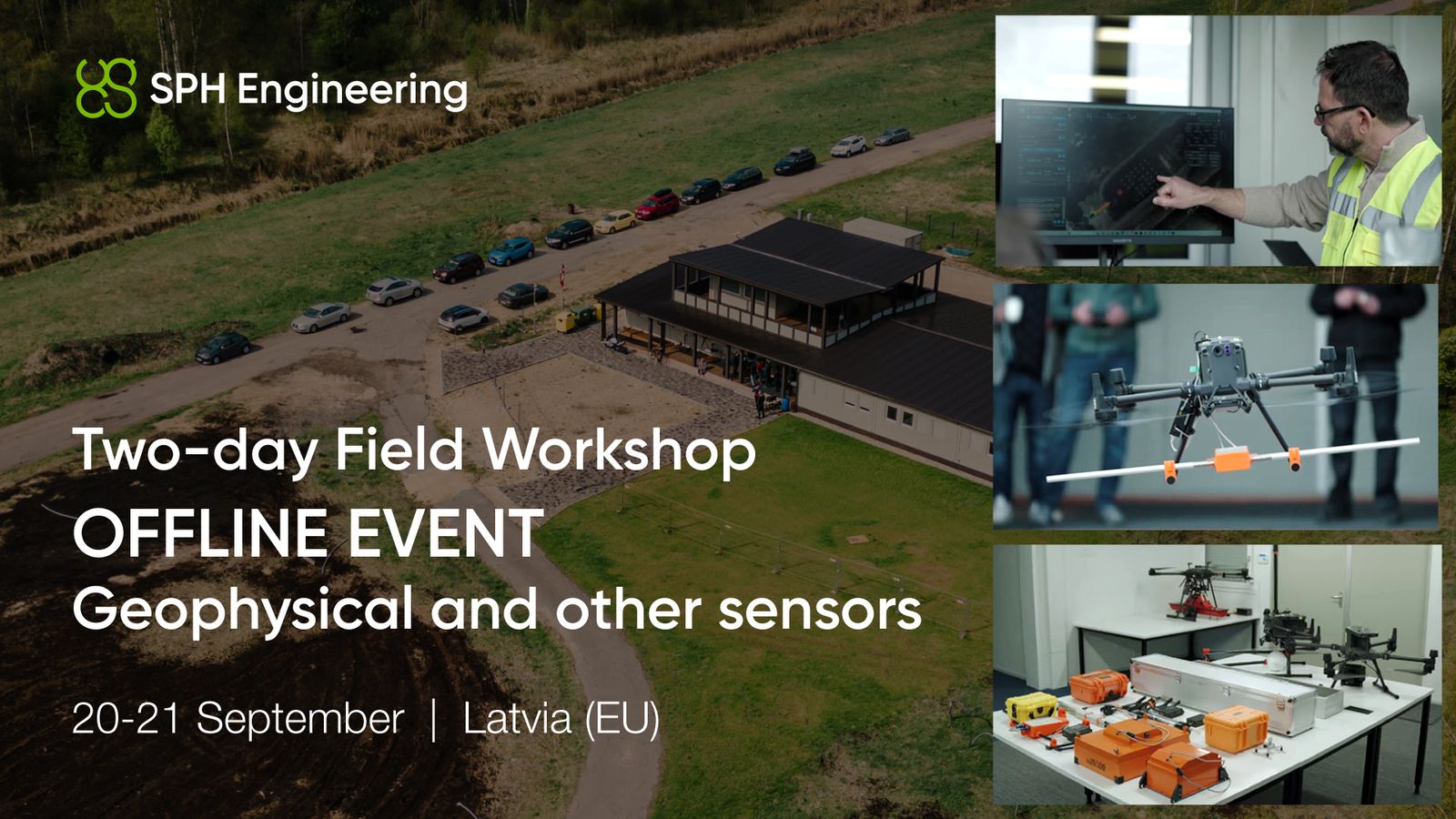 SPH Engineering

Two-day Field Workshop
OFFLINE EVENT
Geophysical and other sensors

20-21 September | Latvia (EU)